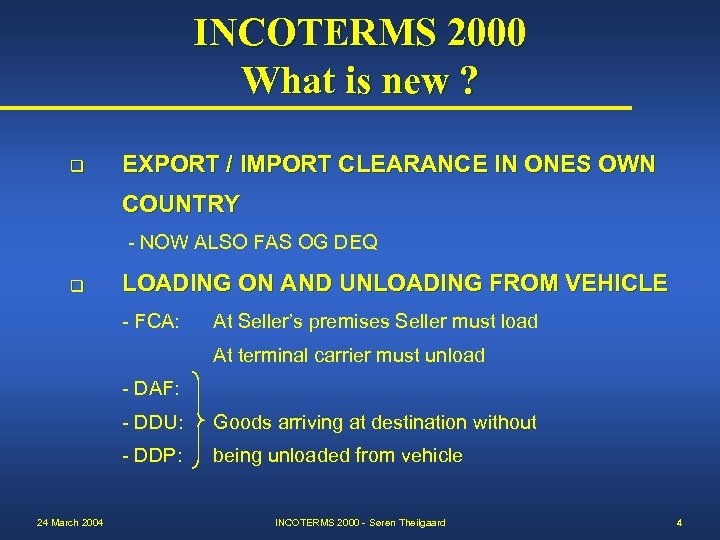 INCOTERMS 2000
What is new ?

❑ EXPORT / IMPORT CLEARANCE IN ONES OWN COUNTRY

- NOW ALSO FAS OG DEQ

❑ LOADING ON AND UNLOADING FROM VEHICLE

- FCA: At Seller's premises Seller must load
At terminal carrier must unload

- DAF:
- DDU: Goods arriving at destination without
- DDP: being unloaded from vehicle

24 March 2004

INCOTERMS 2000 - Søren Theilgaard

4